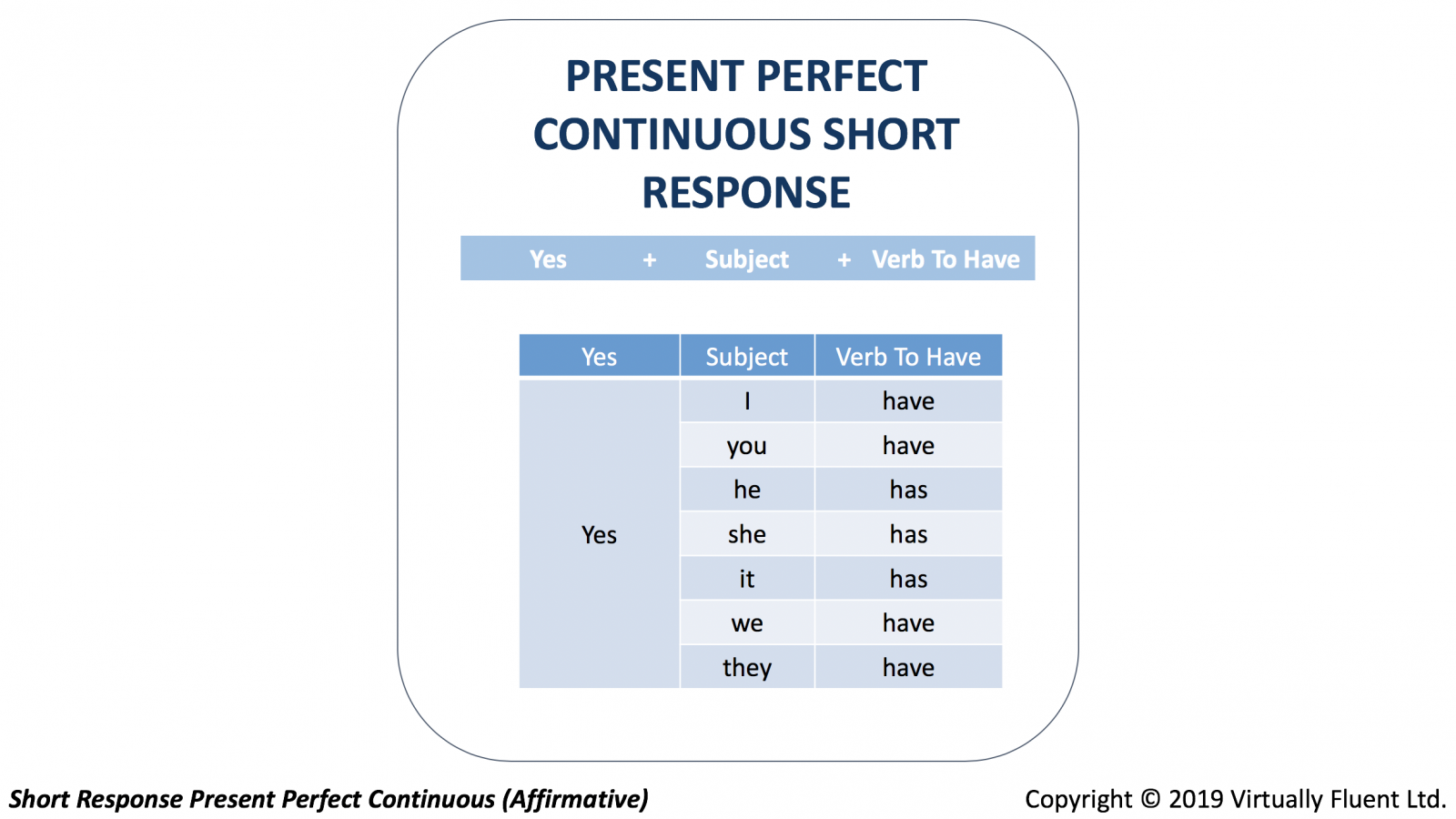 PRESENT PERFECT CONTINUOUS SHORT RESPONSE

Yes + Subject + Verb To Have

| Yes | Subject | Verb To Have |
|---|---|---|
| Yes | I | have |
| | you | have |
| | he | has |
| | she | has |
| | it | has |
| | we | have |
| | they | have |

Short Response Present Perfect Continuous (Affirmative)

Copyright © 2019 Virtually Fluent Ltd.